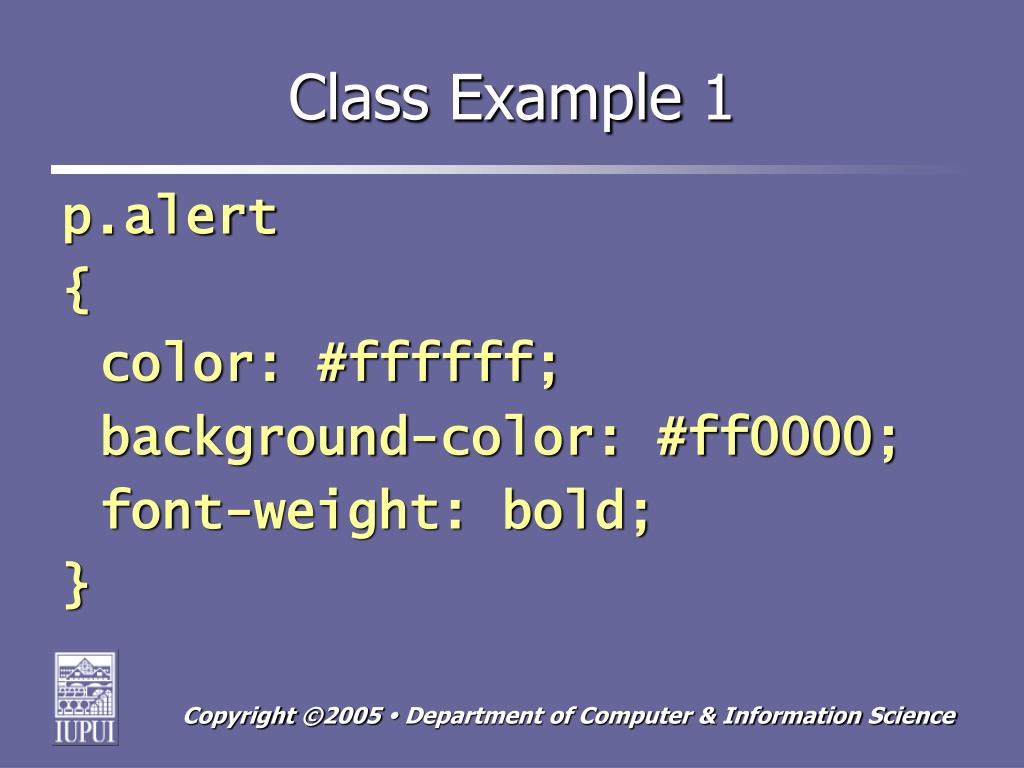 Class Example 1

p.alert
{
color: #ffffff;
background-color: #ff0000;
font-weight: bold;
}

IUPUI

Copyright ©2005 • Department of Computer & Information Science